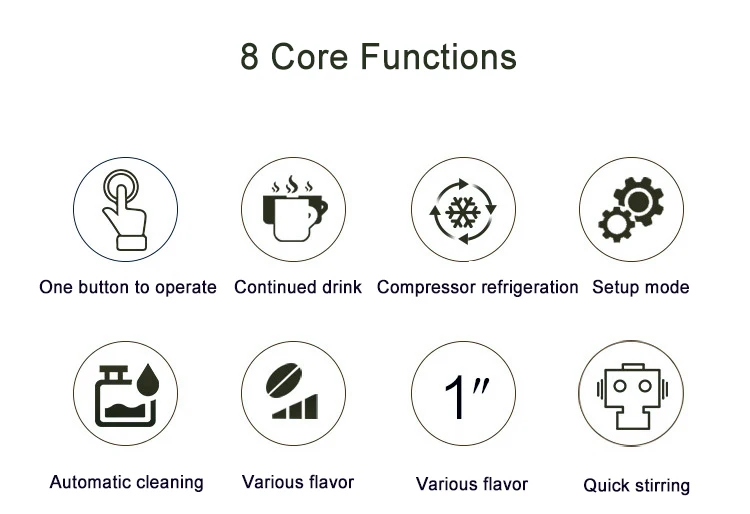 8 Core Functions

One button to operate

Continued drink

Compressor refrigeration

Setup mode

Automatic cleaning

Various flavor

1″

Various flavor

Quick stirring